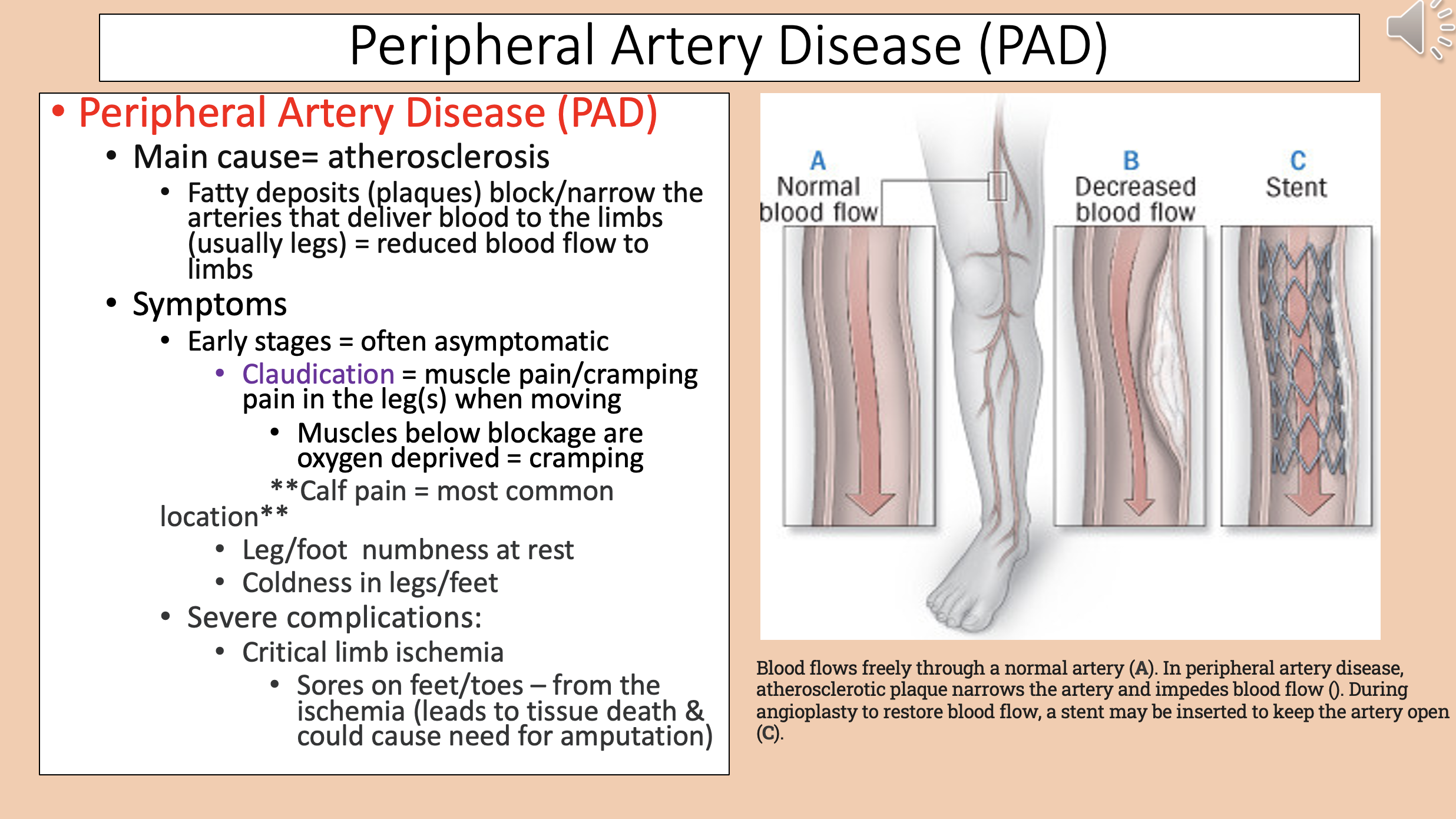 Peripheral Artery Disease (PAD)

• Peripheral Artery Disease (PAD)

• Main cause= atherosclerosis

• Fatty deposits (plaques) block/narrow the arteries that deliver blood to the limbs (usually legs) = reduced blood flow to limbs

• Symptoms

• Early stages = often asymptomatic

• Claudication = muscle pain/cramping pain in the leg(s) when moving

• Muscles below blockage are oxygen deprived = cramping

**Calf pain = most common location**

• Leg/foot numbness at rest

• Coldness in legs/feet

• Severe complications:

• Critical limb ischemia

• Sores on feet/toes – from the ischemia (leads to tissue death & could cause need for amputation)

A
Normal blood flow

B
Decreased blood flow

C
Stent

Blood flows freely through a normal artery (A). In peripheral artery disease, atherosclerotic plaque narrows the artery and impedes blood flow (). During angioplasty to restore blood flow, a stent may be inserted to keep the artery open (C).